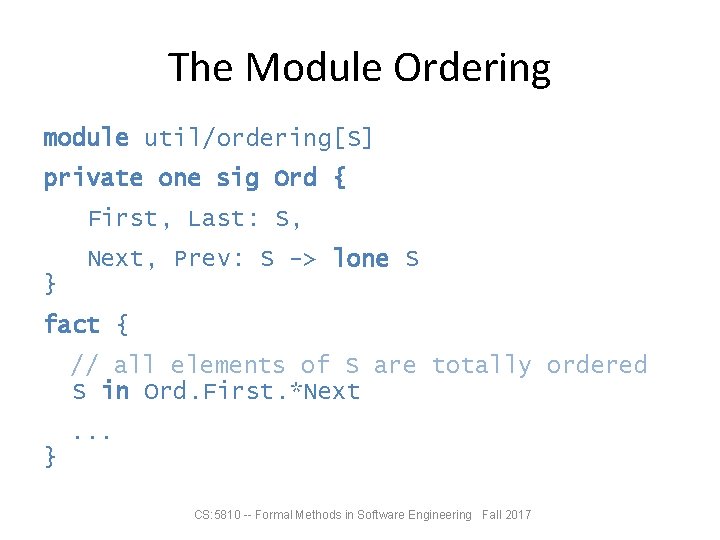 The Module Ordering

module util/ordering[S]
private one sig Ord {
First, Last: S,
Next, Prev: S -> lone S
}
fact {
// all elements of S are totally ordered
S in Ord.First.*Next
...
}

CS:5810 -- Formal Methods in Software Engineering Fall 2017